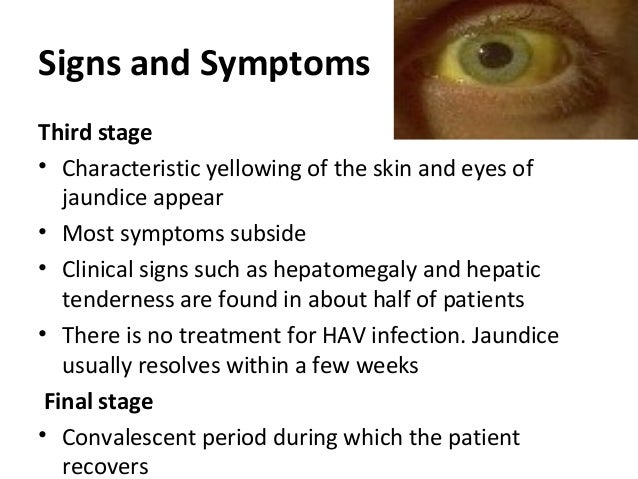 Signs and Symptoms

Third stage

• Characteristic yellowing of the skin and eyes of jaundice appear

• Most symptoms subside

• Clinical signs such as hepatomegaly and hepatic tenderness are found in about half of patients

• There is no treatment for HAV infection. Jaundice usually resolves within a few weeks

Final stage

• Convalescent period during which the patient recovers